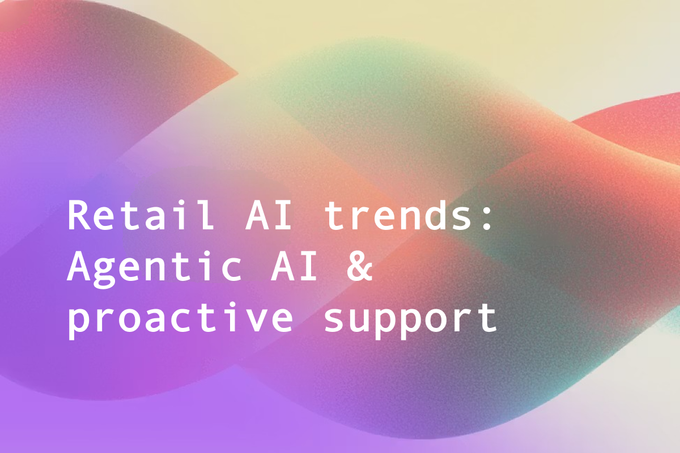 Retail AI trends: Agentic AI & proactive support